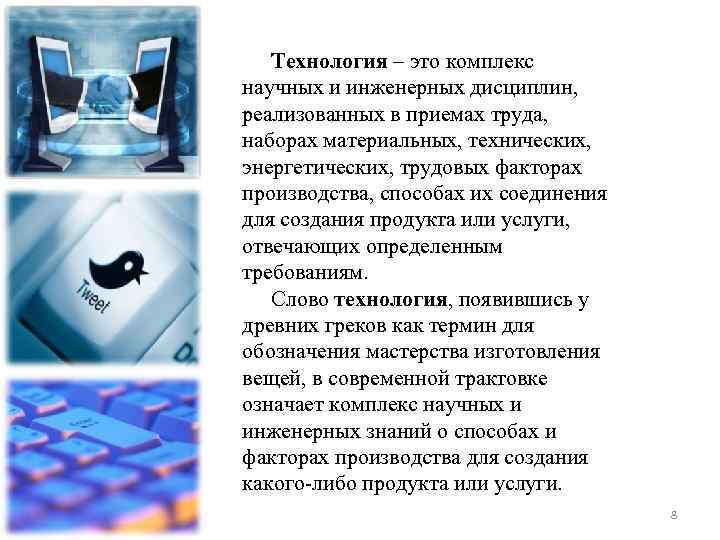 Tweet

Технология – это комплекс научных и инженерных дисциплин, реализованных в приемах труда, наборах материальных, технических, энергетических, трудовых факторах производства, способах их соединения для создания продукта или услуги, отвечающих определенным требованиям.

Слово технология, появившись у древних греков как термин для обозначения мастерства изготовления вещей, в современной трактовке означает комплекс научных и инженерных знаний о способах и факторах производства для создания какого-либо продукта или услуги.

8